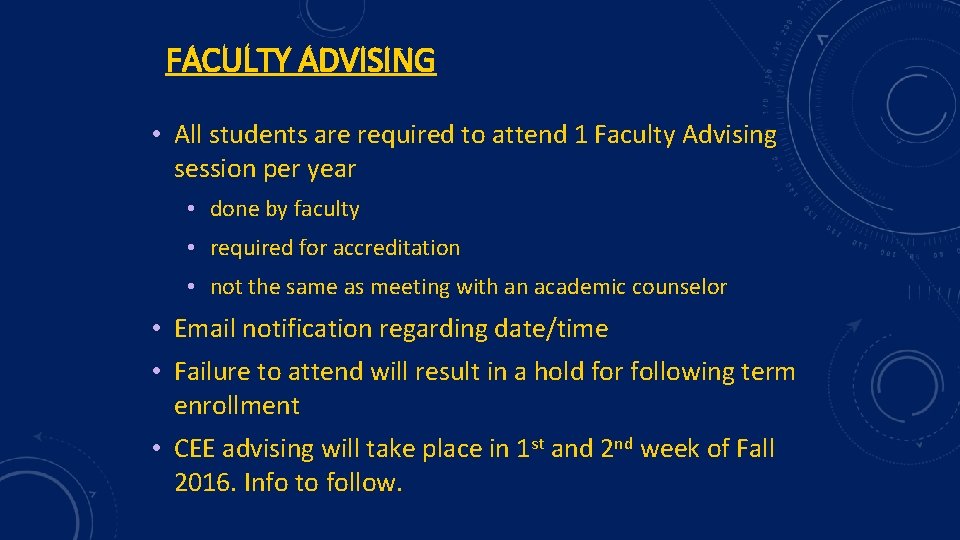 FACULTY ADVISING

• All students are required to attend 1 Faculty Advising session per year

• done by faculty

• required for accreditation

• not the same as meeting with an academic counselor

• Email notification regarding date/time

• Failure to attend will result in a hold for following term enrollment

• CEE advising will take place in 1st and 2nd week of Fall 2016. Info to follow.